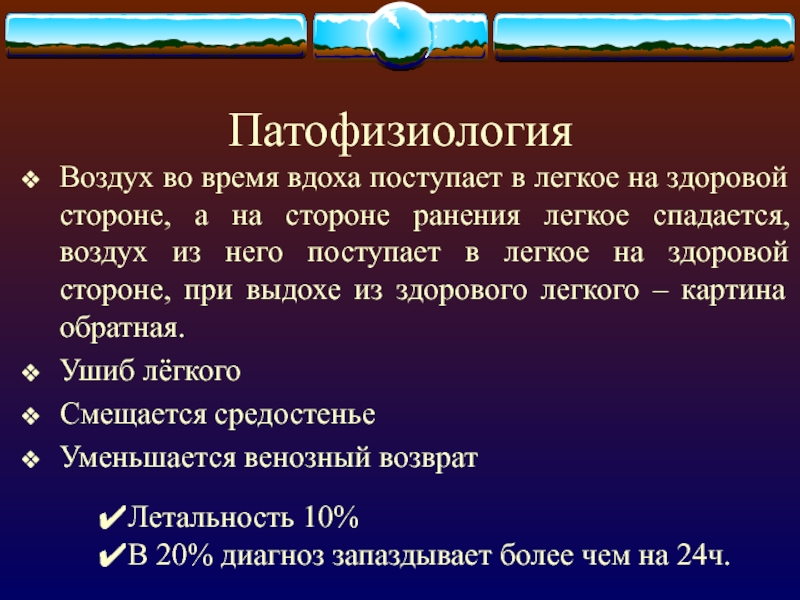 Патофизиология

❖ Воздух во время вдоха поступает в легкое на здоровой стороне, а на стороне ранения легкое спадается, воздух из него поступает в легкое на здоровой стороне, при выдохе из здорового легкого – картина обратная.

❖ Ушиб лёгкого

❖ Смещается средостенье

❖ Уменьшается венозный возврат

✔Летальность 10%
✔В 20% диагноз запаздывает более чем на 24ч.